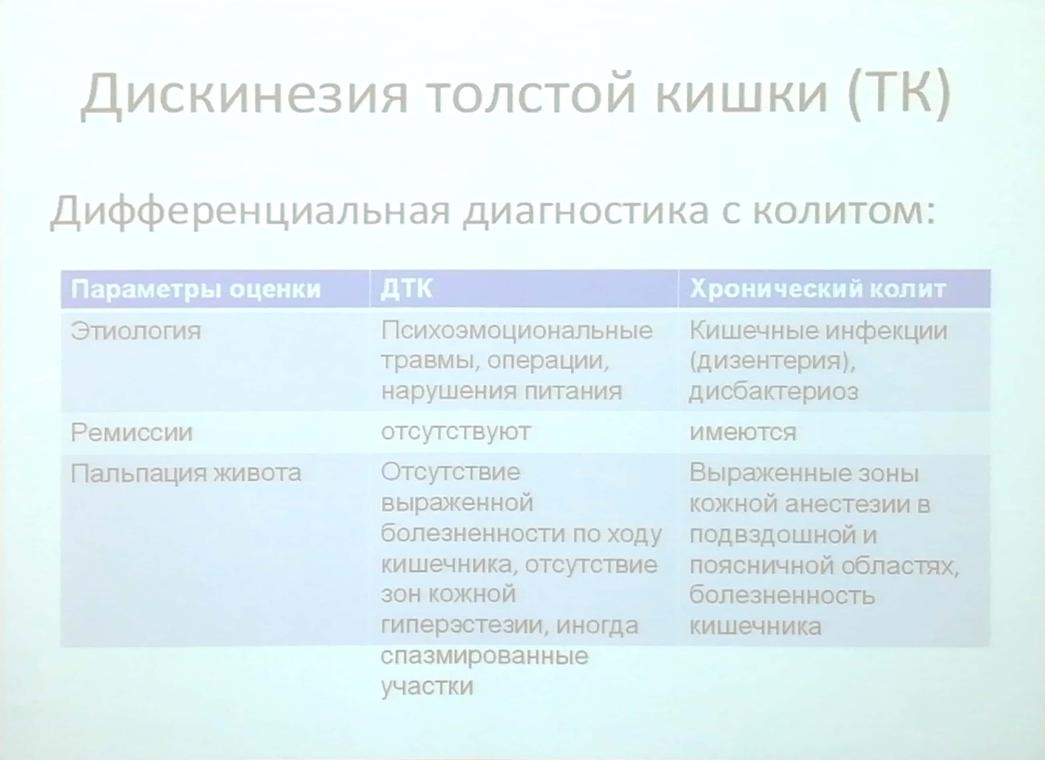 Дискинезия толстой кишки (ТК)

Дифференциальная диагностика с колитом:

| Параметры оценки | ДТК | Хронический колит |
|---|---|---|
| Этиология | Психоэмоциональные травмы, операции, нарушения питания | Кишечные инфекции (дизентерия), дисбактериоз |
| Ремиссии | отсутствуют | имеются |
| Пальпация живота | Отсутствие выраженной болезненности по ходу кишечника, отсутствие зон кожной гиперэстезии, иногда спазмированные участки | Выраженные зоны кожной анестезии в подвздошной и поясничной областях, болезненность кишечника |